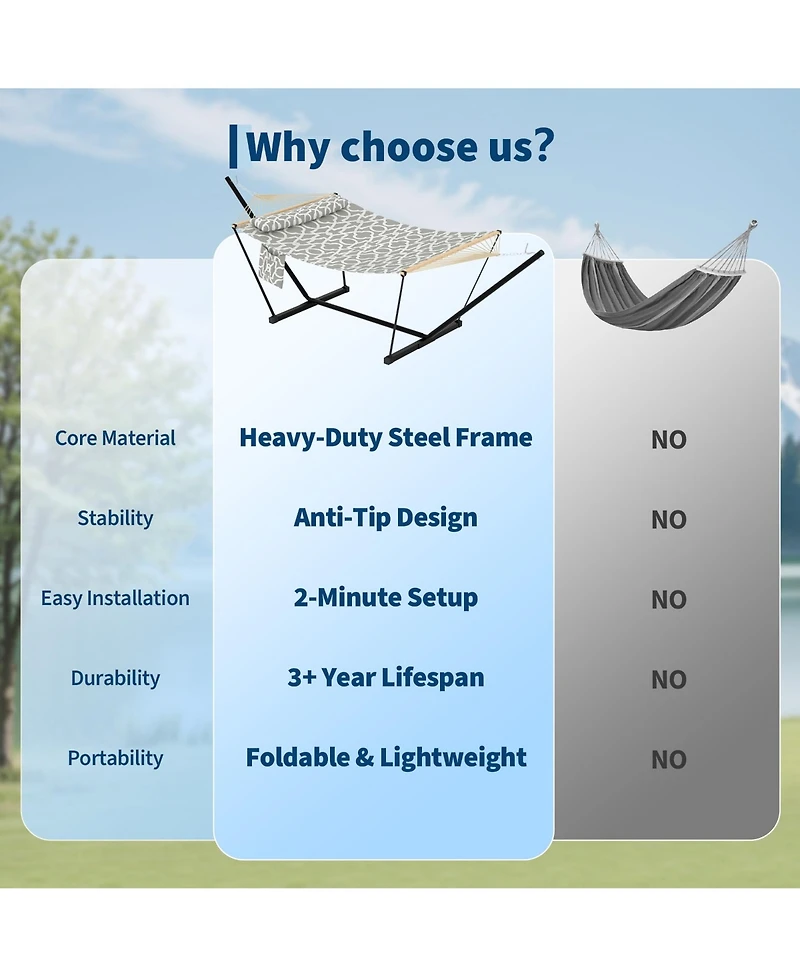 Why choose us?

| | | |
|---|---|---|
| Core Material | Heavy-Duty Steel Frame | NO |
| Stability | Anti-Tip Design | NO |
| Easy Installation | 2-Minute Setup | NO |
| Durability | 3+ Year Lifespan | NO |
| Portability | Foldable & Lightweight | NO |